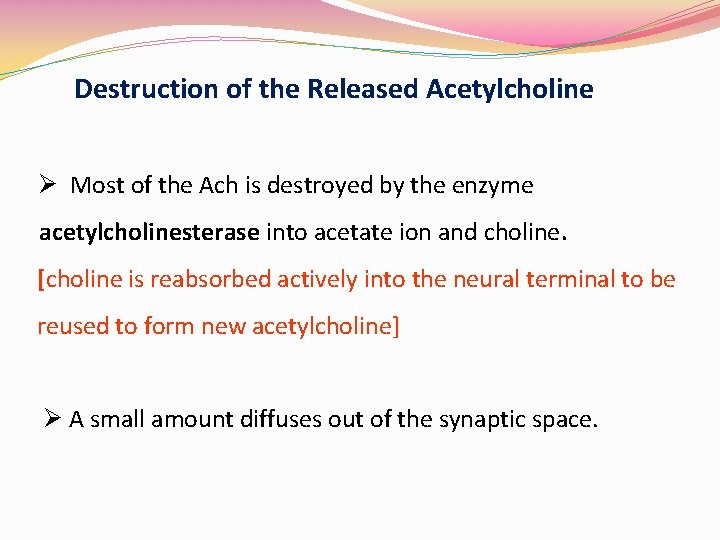 Destruction of the Released Acetylcholine

➢ Most of the Ach is destroyed by the enzyme acetylcholinesterase into acetate ion and choline. [choline is reabsorbed actively into the neural terminal to be reused to form new acetylcholine]

➢ A small amount diffuses out of the synaptic space.